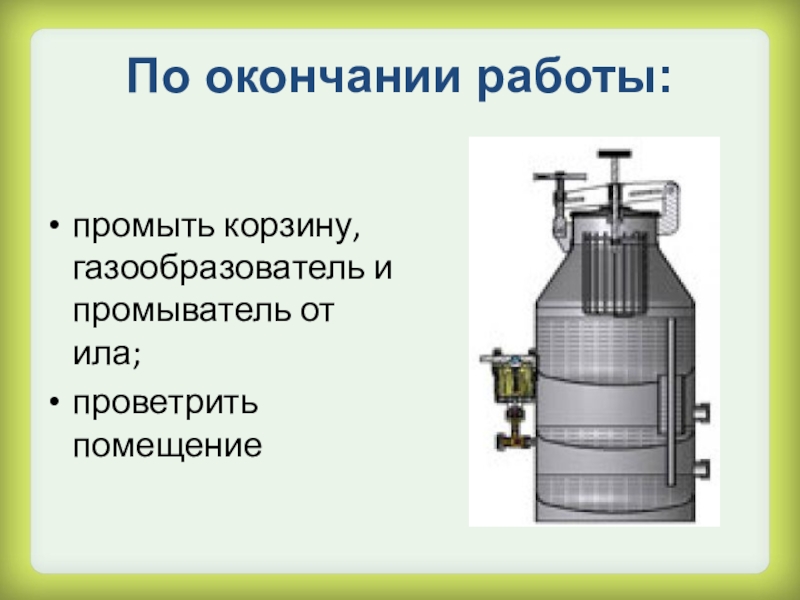 По окончании работы:

• промыть корзину, газообразователь и промыватель от ила;
• проветрить помещение